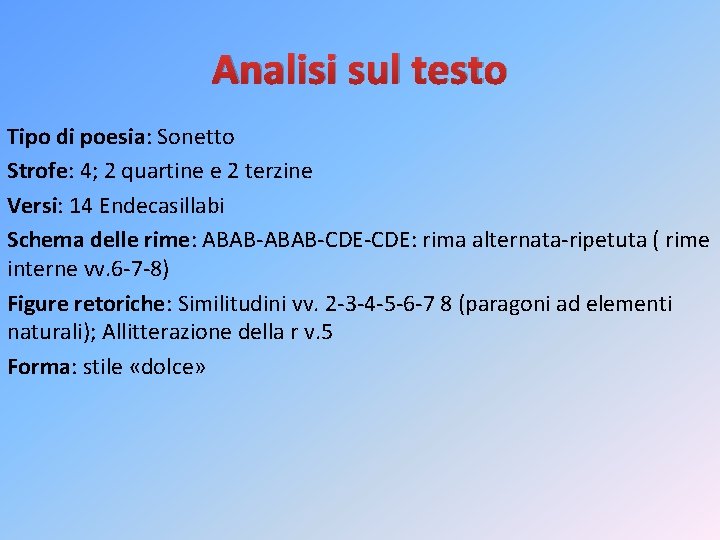 Analisi sul testo

Tipo di poesia: Sonetto

Strofe: 4; 2 quartine e 2 terzine

Versi: 14 Endecasillabi

Schema delle rime: ABAB-ABAB-CDE-CDE: rima alternata-ripetuta ( rime interne vv.6-7-8)

Figure retoriche: Similitudini vv. 2-3-4-5-6-7 8 (paragoni ad elementi naturali); Allitterazione della r v.5

Forma: stile «dolce»